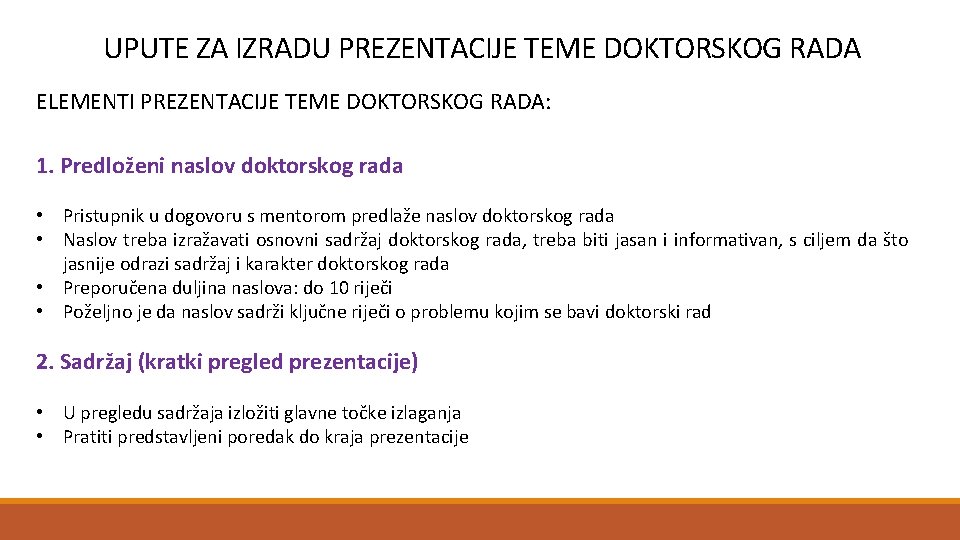 UPUTE ZA IZRADU PREZENTACIJE TEME DOKTORSKOG RADA

ELEMENTI PREZENTACIJE TEME DOKTORSKOG RADA:

1. Predloženi naslov doktorskog rada

• Pristupnik u dogovoru s mentorom predlaže naslov doktorskog rada
• Naslov treba izražavati osnovni sadržaj doktorskog rada, treba biti jasan i informativan, s ciljem da što jasnije odrazi sadržaj i karakter doktorskog rada
• Preporučena duljina naslova: do 10 riječi
• Poželjno je da naslov sadrži ključne riječi o problemu kojim se bavi doktorski rad

2. Sadržaj (kratki pregled prezentacije)

• U pregledu sadržaja izložiti glavne točke izlaganja
• Pratiti predstavljeni poredak do kraja prezentacije